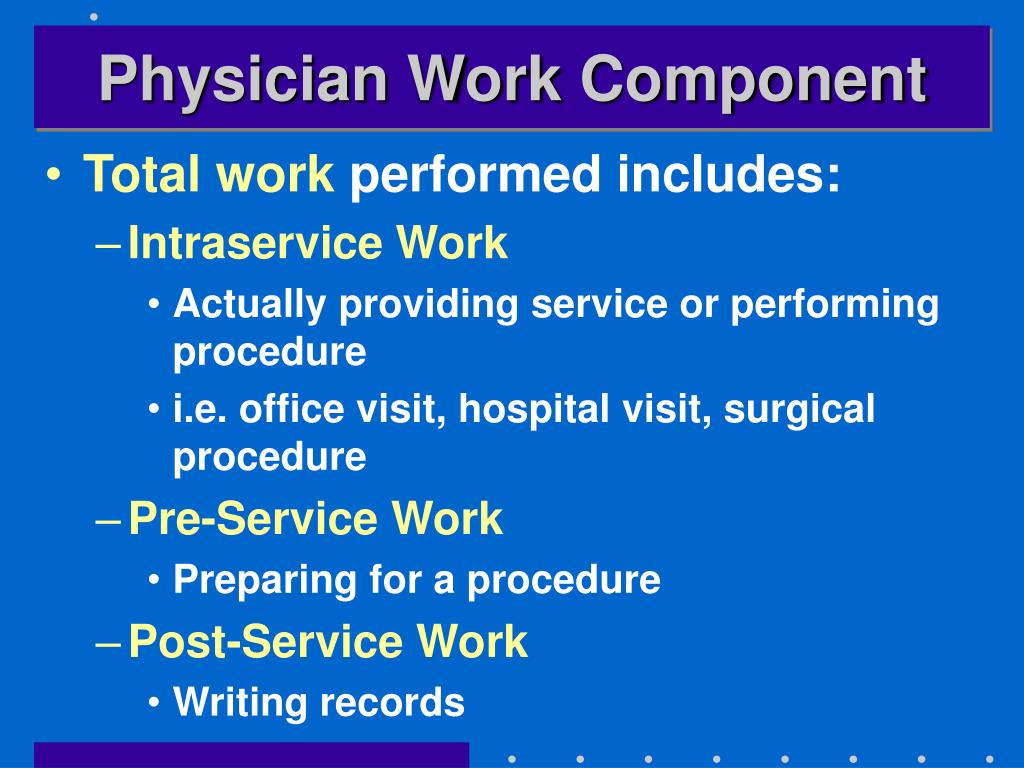 Physician Work Component

• Total work performed includes:
– Intraservice Work
• Actually providing service or performing procedure
• i.e. office visit, hospital visit, surgical procedure
– Pre-Service Work
• Preparing for a procedure
– Post-Service Work
• Writing records